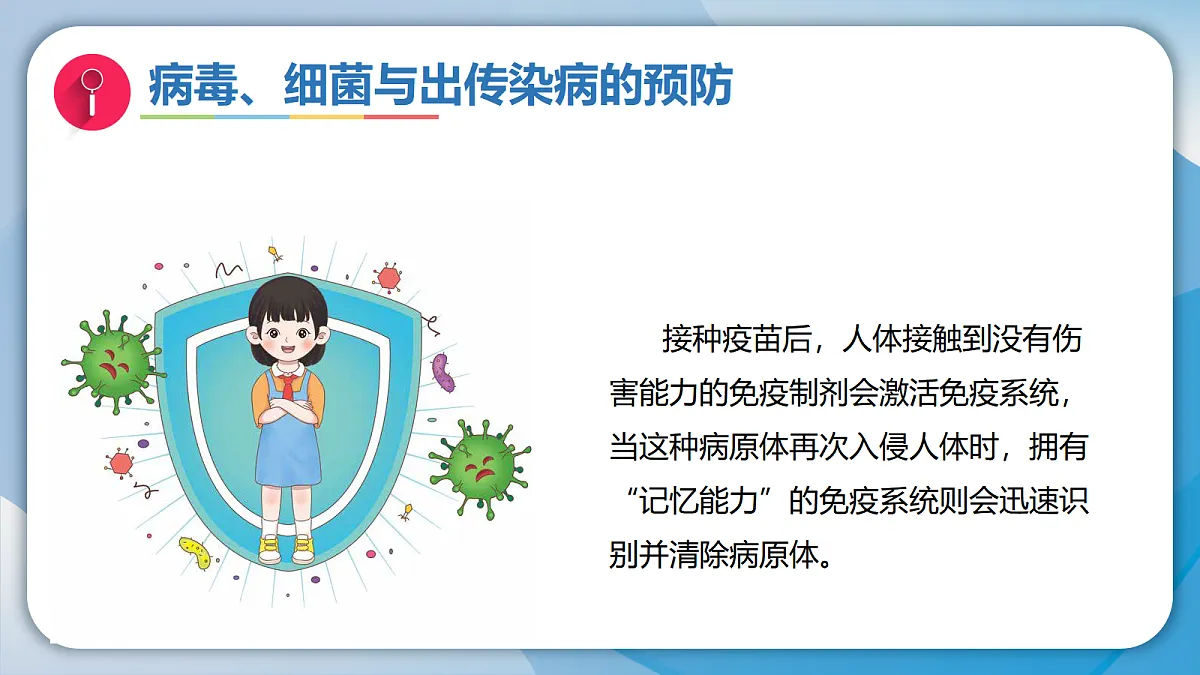 病毒、细菌与出传染病的预防

接种疫苗后，人体接触到没有伤害能力的免疫制剂会激活免疫系统，当这种病原体再次入侵人体时，拥有“记忆能力”的免疫系统则会迅速识别并清除病原体。